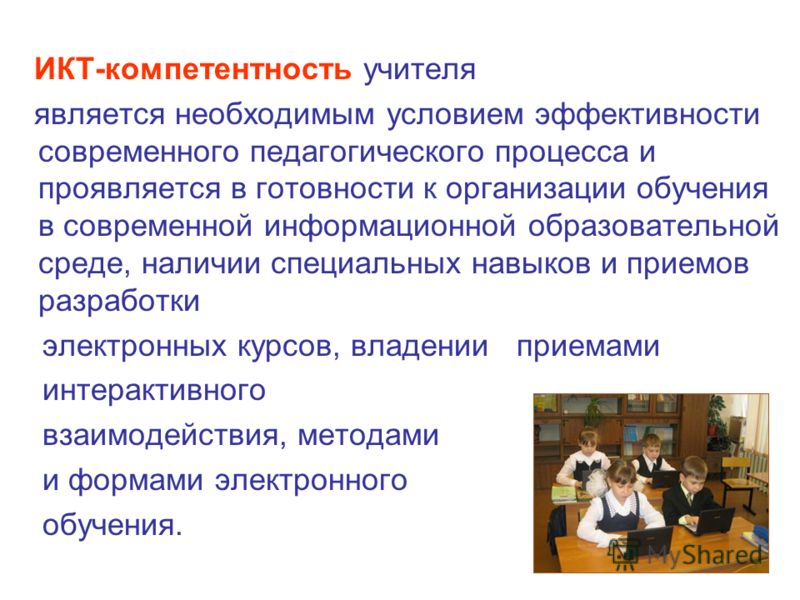 ИКТ-компетентность учителя

является необходимым условием эффективности современного педагогического процесса и проявляется в готовности к организации обучения в современной информационной образовательной среде, наличии специальных навыков и приемов разработки

электронных курсов, владении приемами

интерактивного

взаимодействия, методами

и формами электронного

обучения.

MyShared